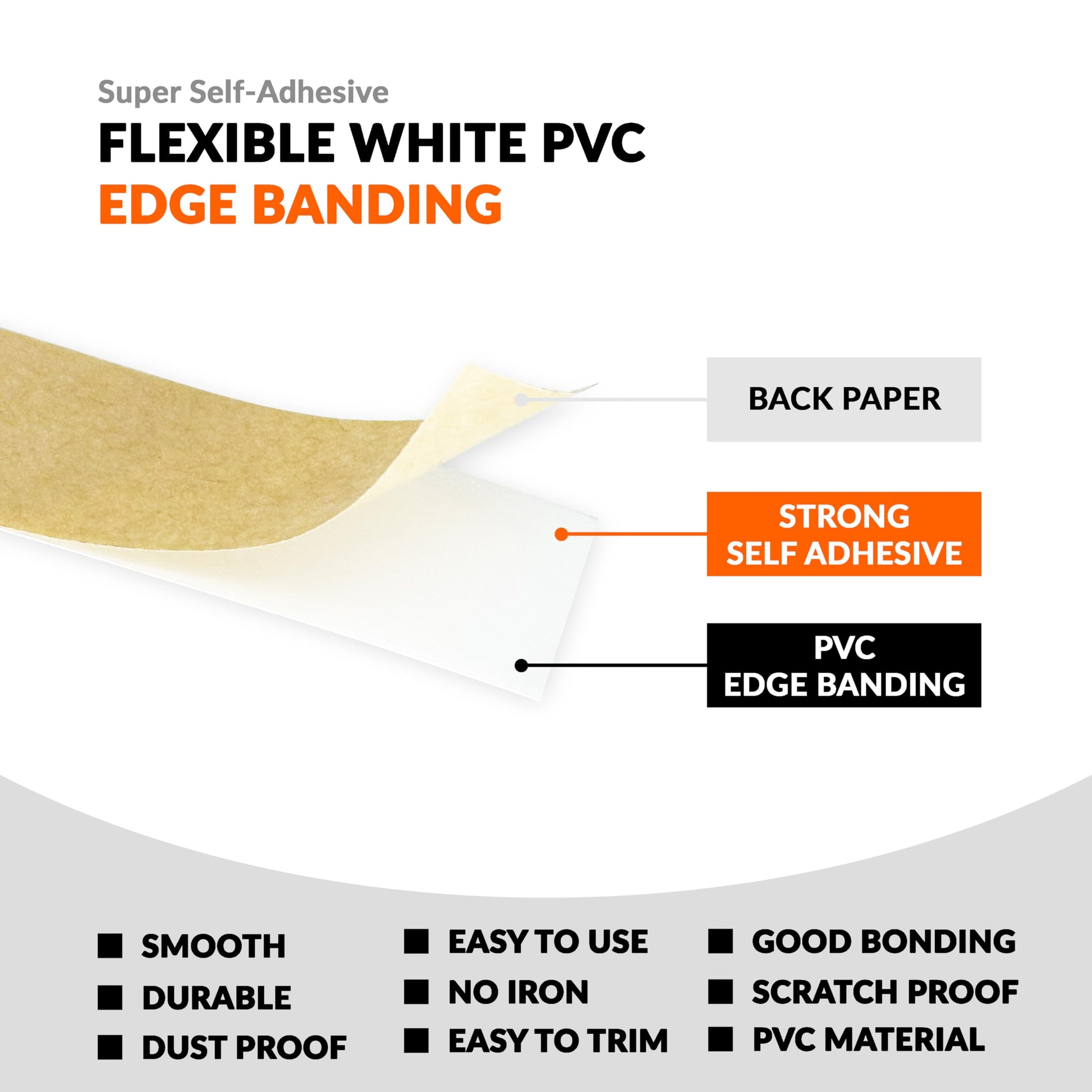 Super Self-Adhesive

FLEXIBLE WHITE PVC
EDGE BANDING

BACK PAPER

STRONG SELF ADHESIVE

PVC EDGE BANDING

■ SMOOTH
■ DURABLE
■ DUST PROOF

■ EASY TO USE
■ NO IRON
■ EASY TO TRIM

■ GOOD BONDING
■ SCRATCH PROOF
■ PVC MATERIAL